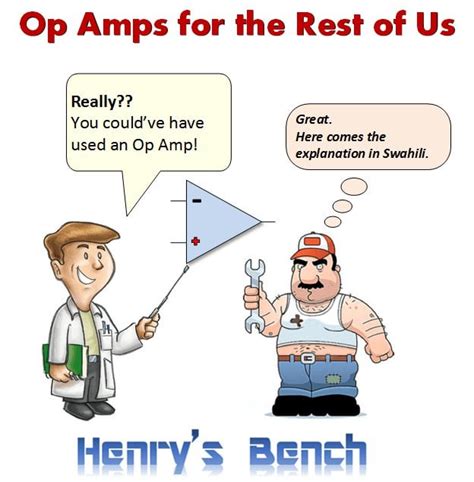 Op Amps for the Rest of Us

Really??
You could've have used an Op Amp!

Great.
Here comes the explanation in Swahili.

−
+

Henry's Bench